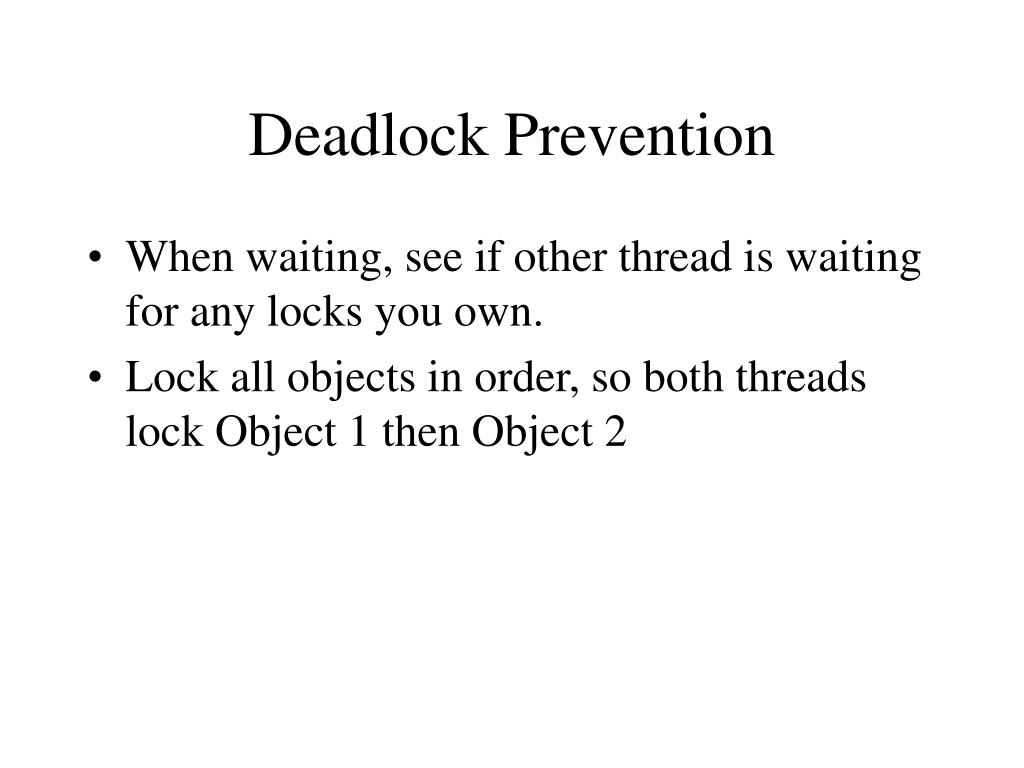 Deadlock Prevention

• When waiting, see if other thread is waiting for any locks you own.
• Lock all objects in order, so both threads lock Object 1 then Object 2